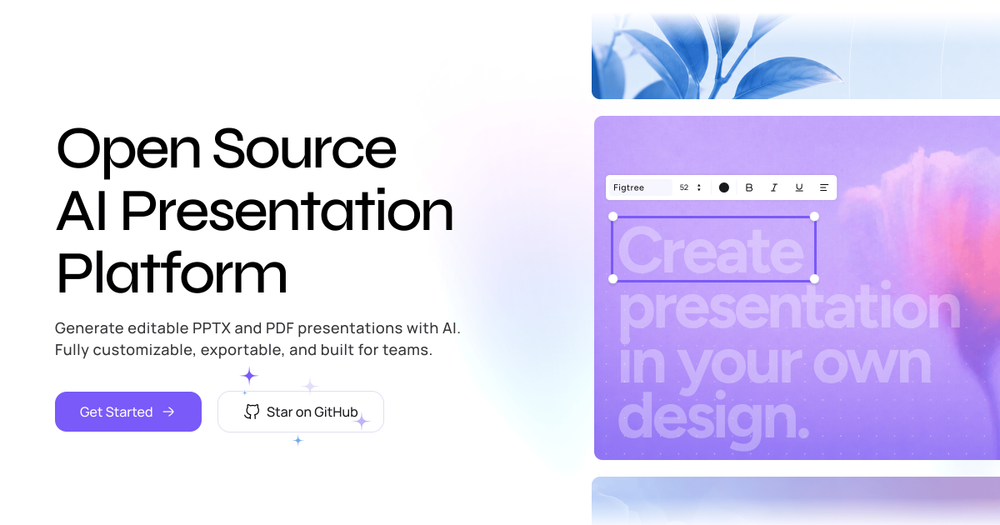 Open Source AI Presentation Platform

Generate editable PPTX and PDF presentations with AI. Fully customizable, exportable, and built for teams.

Get Started →

Star on GitHub

Figtree 52 B I U

Create presentation in your own design.